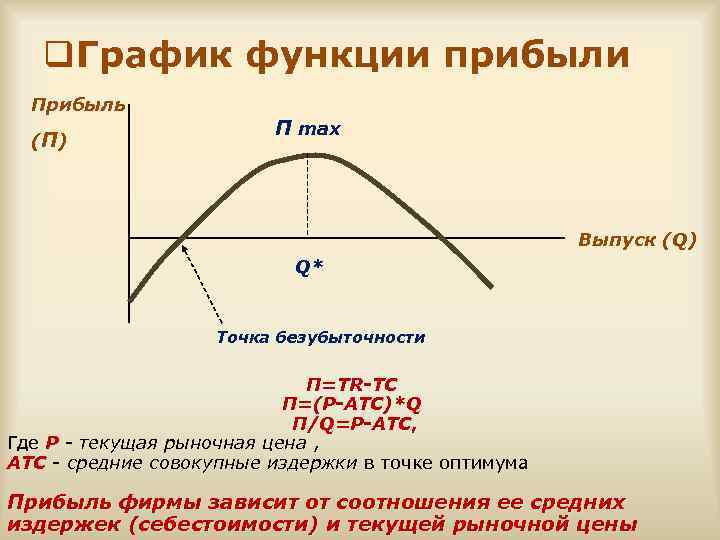 ❑График функции прибыли

Прибыль

(П)

П max

Выпуск (Q)

Q*

Точка безубыточности

П=TR-TC
П=(P-ATC)*Q
П/Q=P-ATC,

Где P - текущая рыночная цена ,
ATC - средние совокупные издержки в точке оптимума

Прибыль фирмы зависит от соотношения ее средних издержек (себестоимости) и текущей рыночной цены